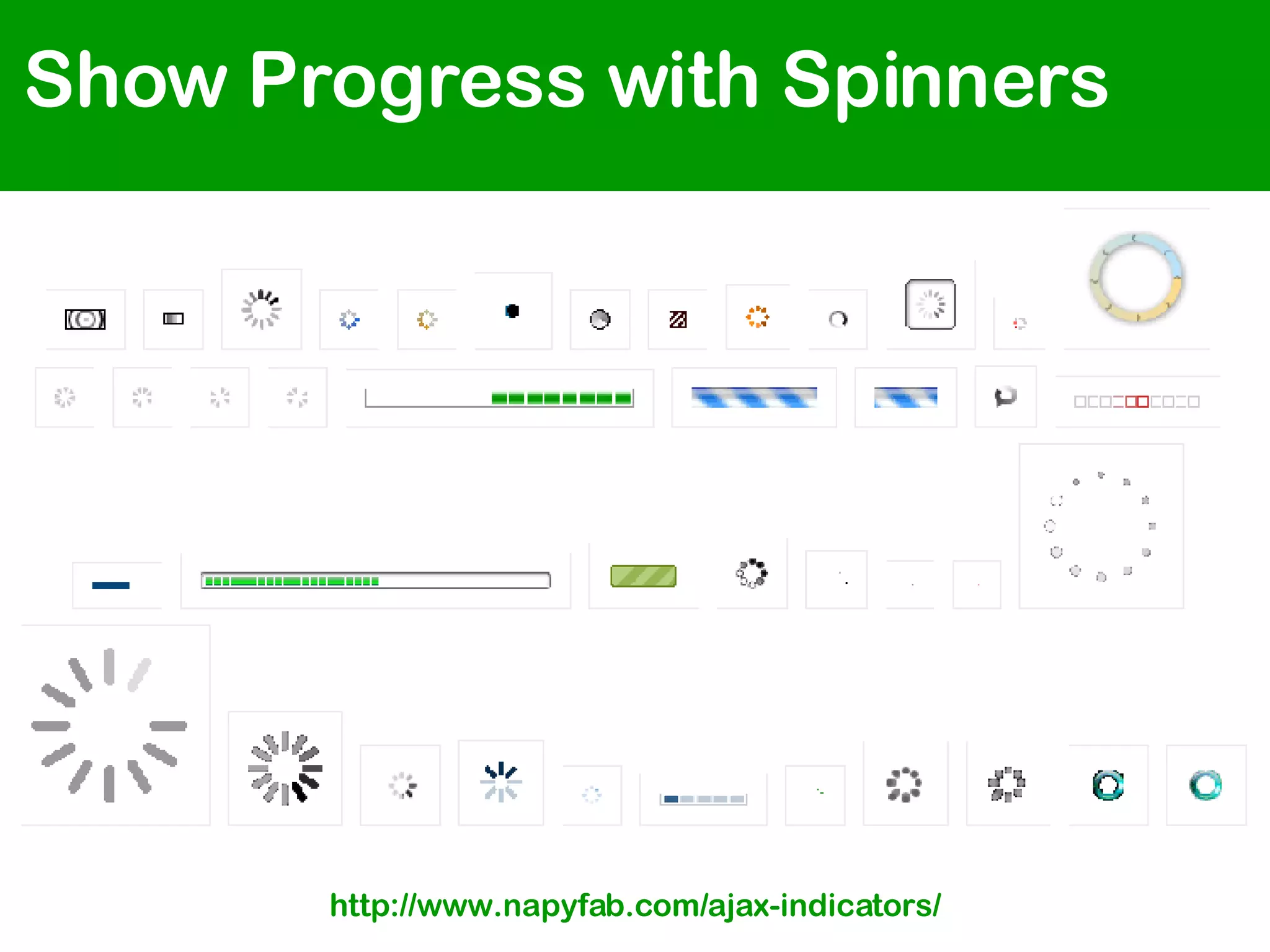 Show Progress with Spinners

http://www.napyfab.com/ajax-indicators/